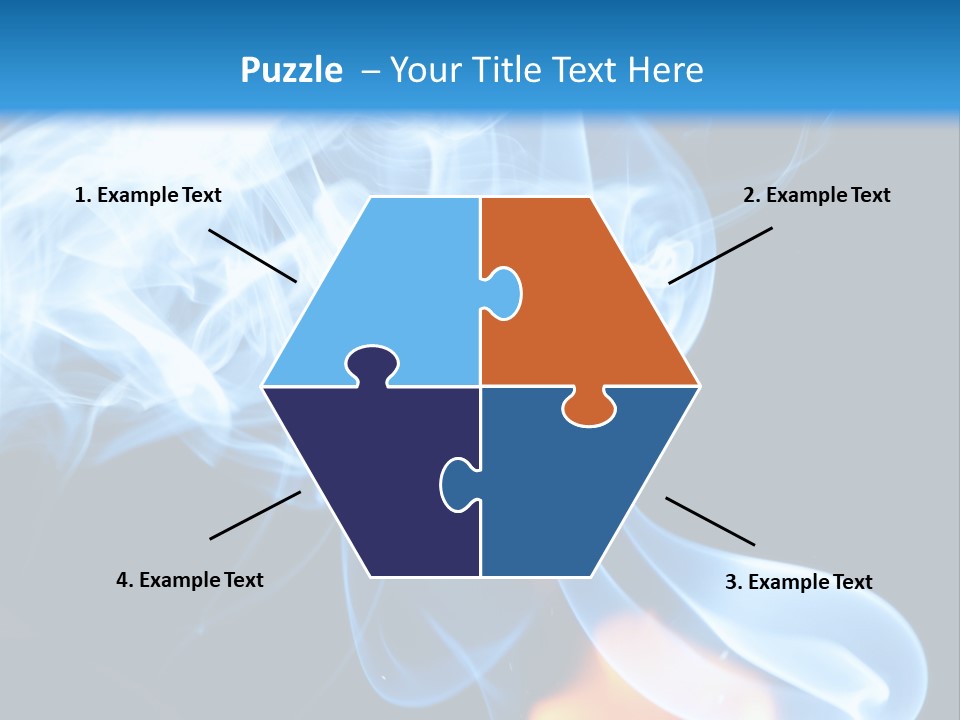 Puzzle – Your Title Text Here

1. Example Text

2. Example Text

4. Example Text

3. Example Text